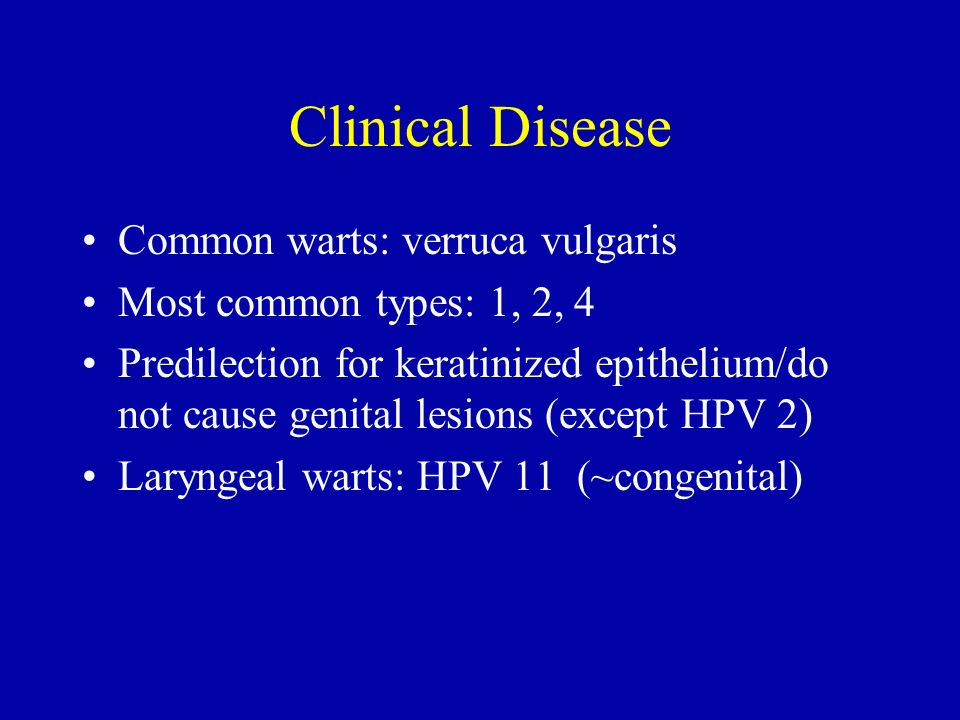 Clinical Disease

• Common warts: verruca vulgaris
• Most common types: 1, 2, 4
• Predilection for keratinized epithelium/do not cause genital lesions (except HPV 2)
• Laryngeal warts: HPV 11 (~congenital)